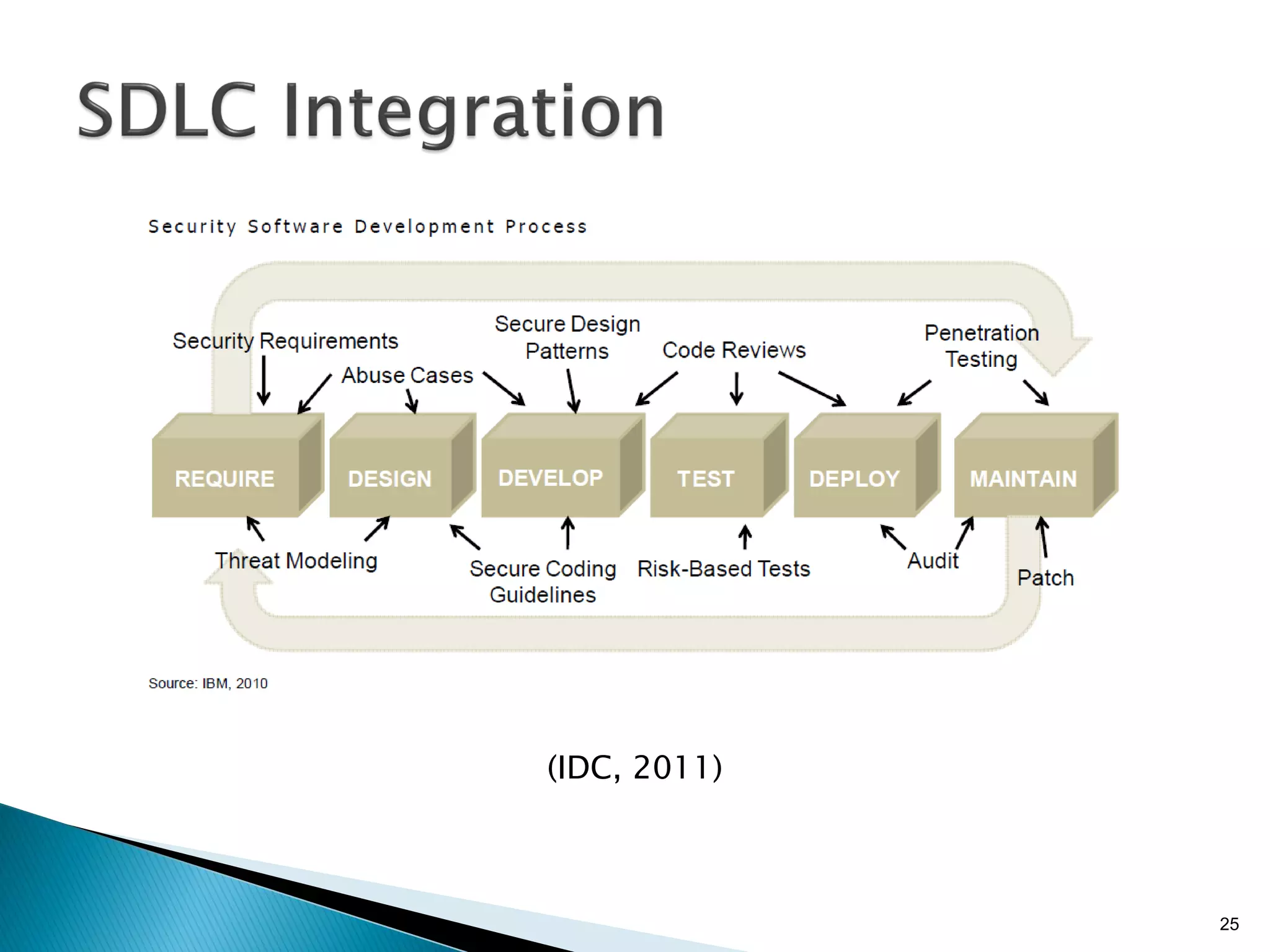 SDLC Integration

Security Software Development Process

Security Requirements

Abuse Cases

Secure Design Patterns

Code Reviews

Penetration Testing

REQUIRE

DESIGN

DEVELOP

TEST

DEPLOY

MAINTAIN

Threat Modeling

Secure Coding Guidelines

Risk-Based Tests

Audit

Patch

Source: IBM, 2010

(IDC, 2011)

25